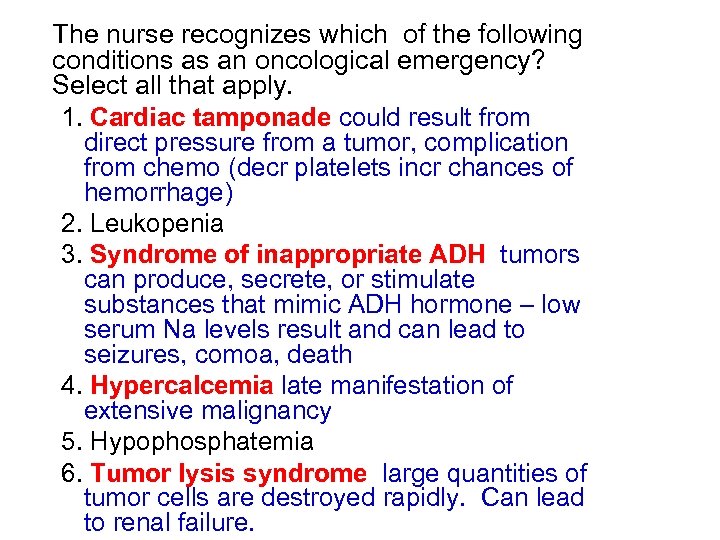 The nurse recognizes which of the following conditions as an oncological emergency? Select all that apply.

1. Cardiac tamponade could result from direct pressure from a tumor, complication from chemo (decr platelets incr chances of hemorrhage)
2. Leukopenia
3. Syndrome of inappropriate ADH tumors can produce, secrete, or stimulate substances that mimic ADH hormone – low serum Na levels result and can lead to seizures, comoa, death
4. Hypercalcemia late manifestation of extensive malignancy
5. Hypophosphatemia
6. Tumor lysis syndrome large quantities of tumor cells are destroyed rapidly. Can lead to renal failure.